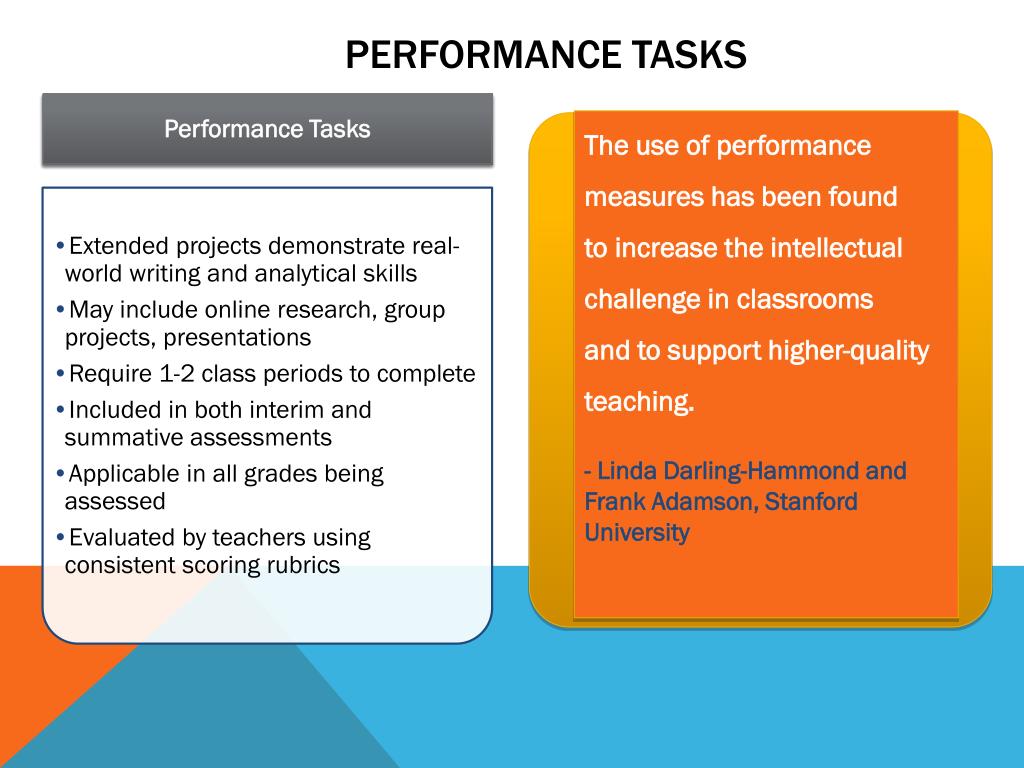 PERFORMANCE TASKS

Performance Tasks

• Extended projects demonstrate real-world writing and analytical skills
• May include online research, group projects, presentations
• Require 1-2 class periods to complete
• Included in both interim and summative assessments
• Applicable in all grades being assessed
• Evaluated by teachers using consistent scoring rubrics

The use of performance measures has been found to increase the intellectual challenge in classrooms and to support higher-quality teaching.

- Linda Darling-Hammond and Frank Adamson, Stanford University